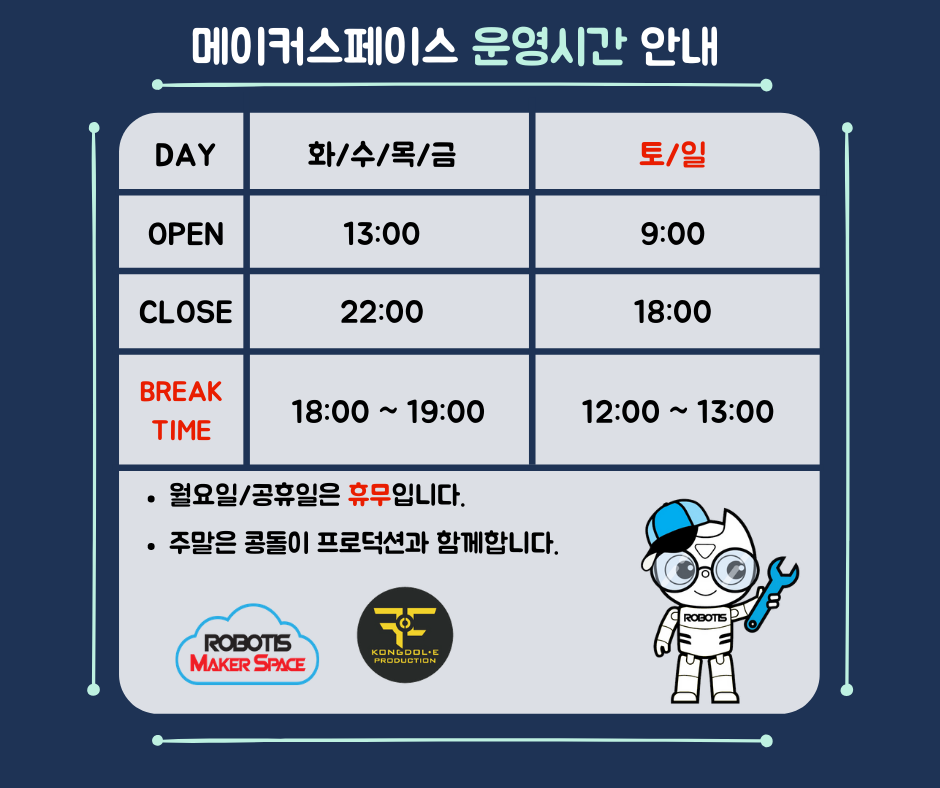 메이커스페이스 운영시간 안내

| DAY | 화/수/목/금 | 토/일 |
|---|---|---|
| OPEN | 13:00 | 9:00 |
| CLOSE | 22:00 | 18:00 |
| BREAK TIME | 18:00 ~ 19:00 | 12:00 ~ 13:00 |

• 월요일/공휴일은 휴무입니다.
• 주말은 콩돌이 프로덕션과 함께합니다.

ROBOTIS MAKER SPACE

KONGDOL·E PRODUCTION

ROBOTIS